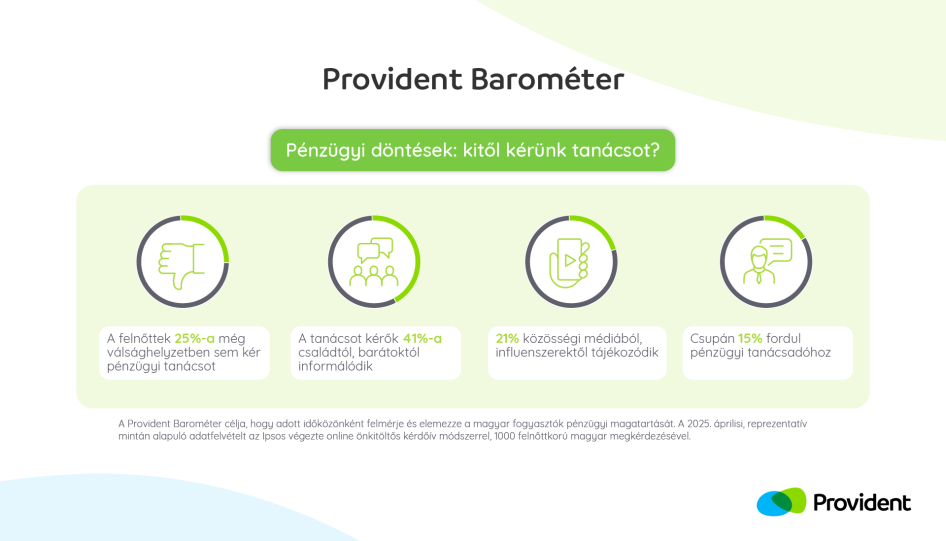 Provident Barométer

Pénzügyi döntések: kitől kérünk tanácsot?

A felnőttek 25%-a még válsághelyzetben sem kér pénzügyi tanácsot

A tanácsot kérők 41%-a családtól, barátoktól informálódik

21% közösségi médiából, influenszerektől tájékozódik

Csupán 15% fordul pénzügyi tanácsadóhoz

A Provident Barométer célja, hogy adott időközönként felmérje és elemezze a magyar fogyasztók pénzügyi magatartását. A 2025. áprilisi, reprezentatív mintán alapuló adatfelvételt az Ipsos végezte online önkitöltős kérdőív módszerrel, 1000 felnőttkorú magyar megkérdezésével.

Provident